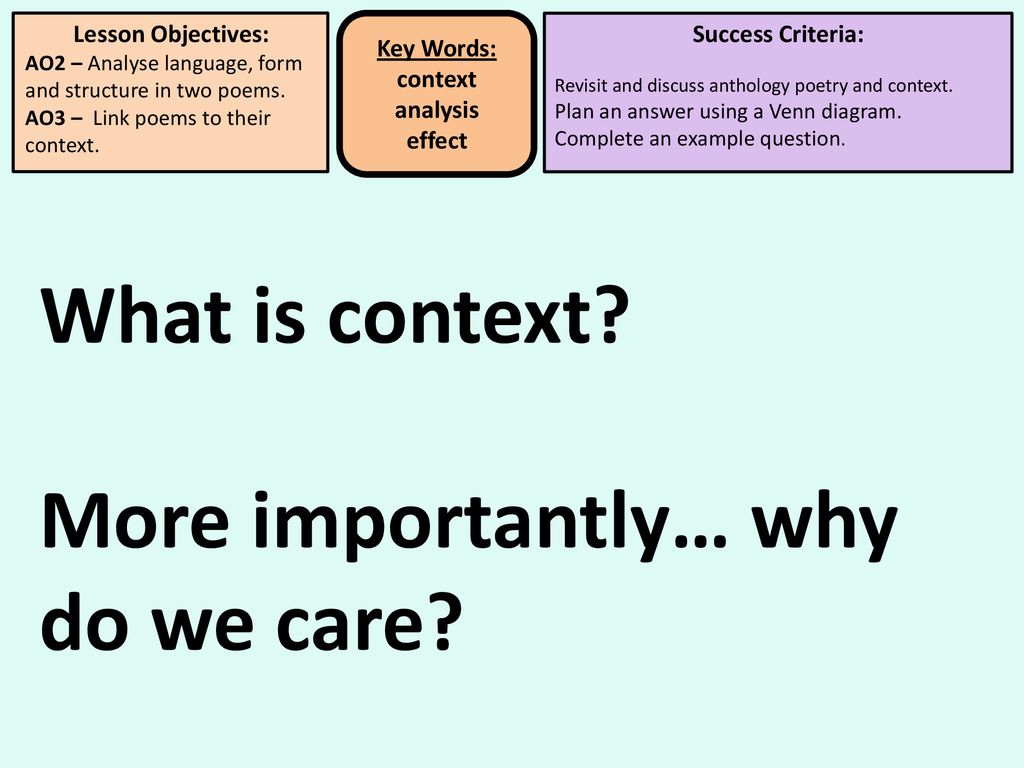 Lesson Objectives:
AO2 – Analyse language, form and structure in two poems.
AO3 – Link poems to their context.

Key Words:
context
analysis
effect

Success Criteria:
Revisit and discuss anthology poetry and context.
Plan an answer using a Venn diagram.
Complete an example question.

What is context?

More importantly… why do we care?